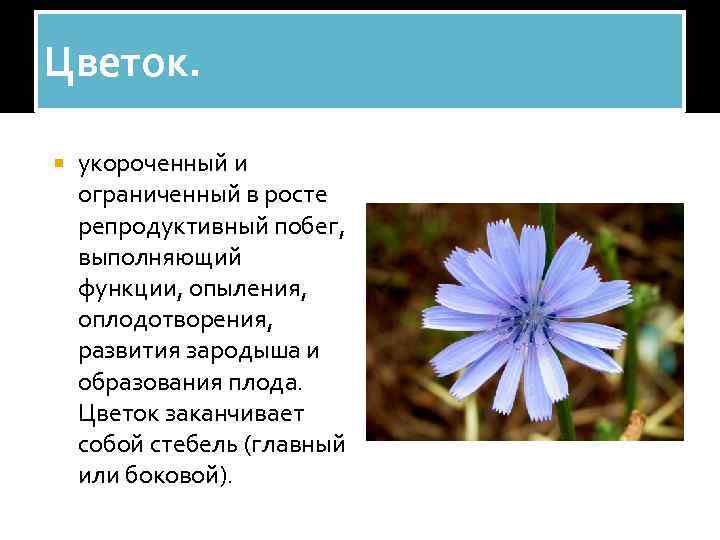 Цветок.

укороченный и ограниченный в росте репродуктивный побег, выполняющий функции, опыления, оплодотворения, развития зародыша и образования плода. Цветок заканчивает собой стебель (главный или боковой).